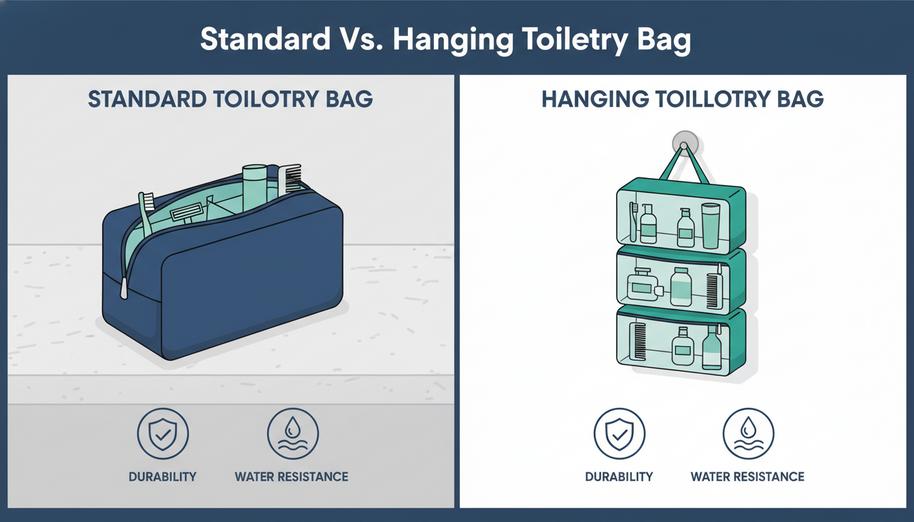 Standard Vs. Hanging Toiletry Bag

STANDARD TOILOTRY BAG

DURABILITY

WATER RESISTANCE

HANGING TOILLOTRY BAG

DURABILITY

WATER RESISTANCE